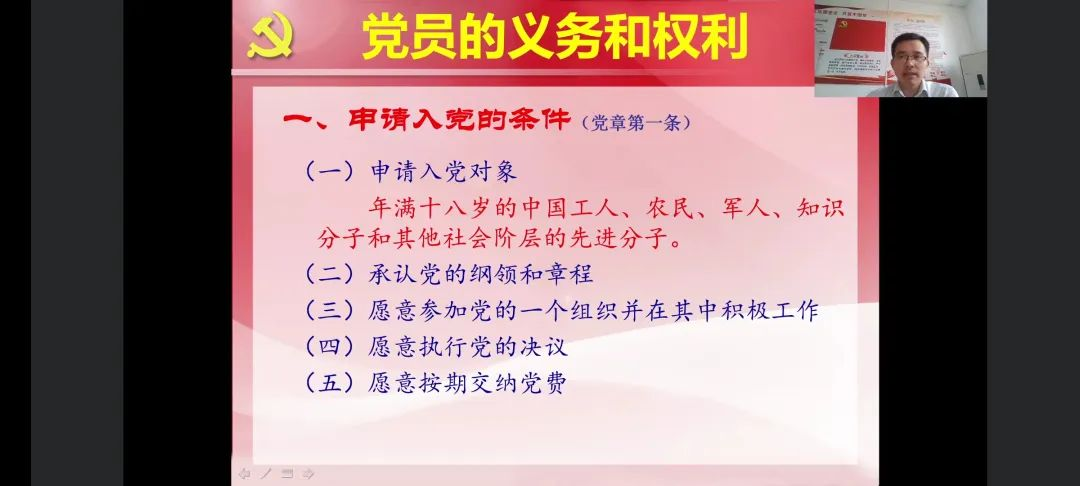 党员的义务和权利

一、申请入党的条件（党章第一条）

（一）申请入党对象

年满十八岁的中国工人、农民、军人、知识分子和其他社会阶层的先进分子。

（二）承认党的纲领和章程

（三）愿意参加党的一个组织并在其中积极工作

（四）愿意执行党的决议

（五）愿意按期交纳党费